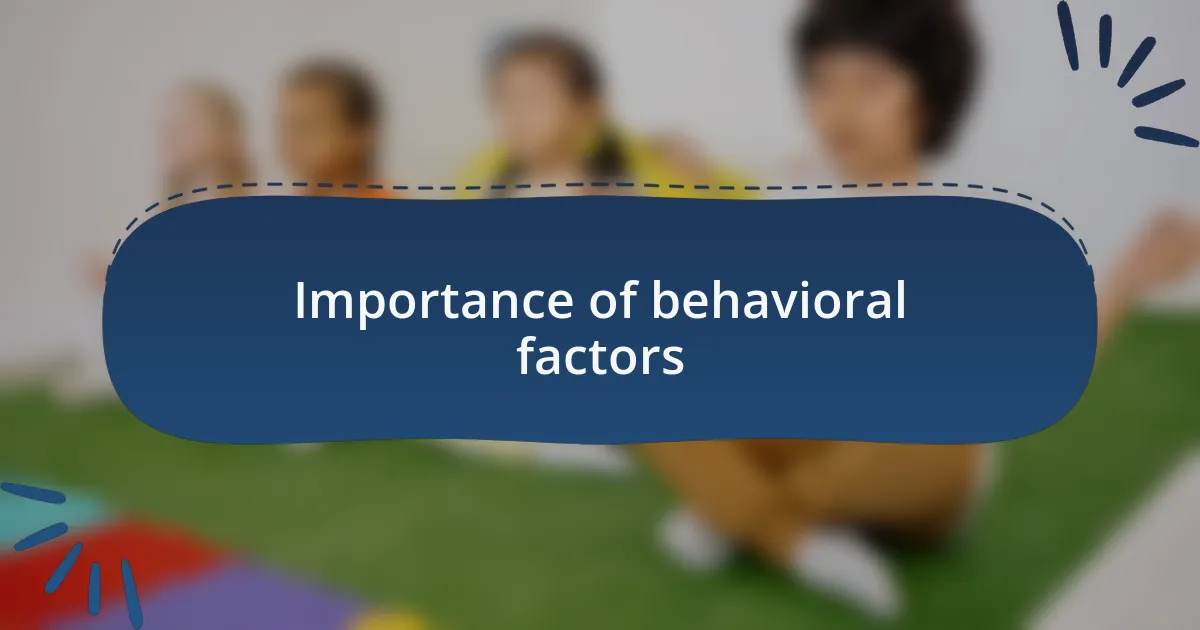 Importance of behavioral factors